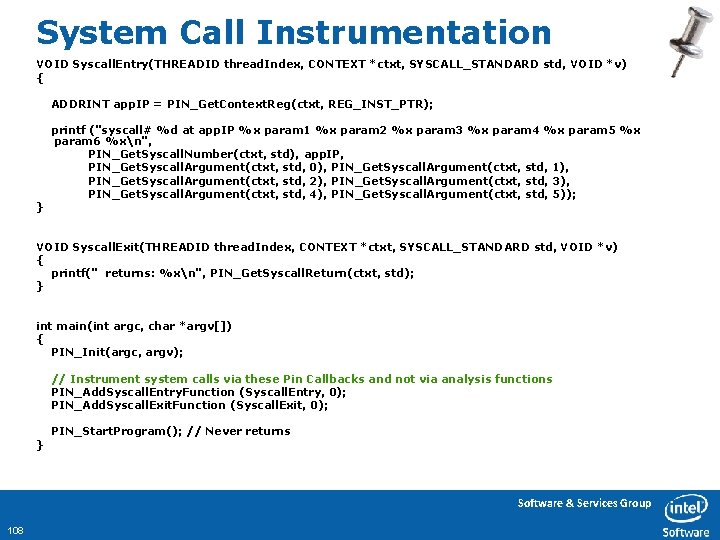 System Call Instrumentation

VOID SyscallEntry(THREADID threadIndex, CONTEXT *ctxt, SYSCALL_STANDARD std, VOID *v)
{
    ADDRINT appIP = PIN_GetContextReg(ctxt, REG_INST_PTR);

    printf ("syscall# %d at appIP %x param1 %x param2 %x param3 %x param4 %x param5 %x
     param6 %x\n",
            PIN_GetSyscallNumber(ctxt, std), appIP,
            PIN_GetSyscallArgument(ctxt, std, 0), PIN_GetSyscallArgument(ctxt, std, 1),
            PIN_GetSyscallArgument(ctxt, std, 2), PIN_GetSyscallArgument(ctxt, std, 3),
            PIN_GetSyscallArgument(ctxt, std, 4), PIN_GetSyscallArgument(ctxt, std, 5));
}

VOID SyscallExit(THREADID threadIndex, CONTEXT *ctxt, SYSCALL_STANDARD std, VOID *v)
{
    printf("  returns: %x\n", PIN_GetSyscallReturn(ctxt, std);
}

int main(int argc, char *argv[])
{
    PIN_Init(argc, argv);

    // Instrument system calls via these Pin Callbacks and not via analysis functions
    PIN_AddSyscallEntryFunction (SyscallEntry, 0);
    PIN_AddSyscallExitFunction (SyscallExit, 0);

    PIN_StartProgram(); // Never returns
}

108

Software & Services Group

intel
Software